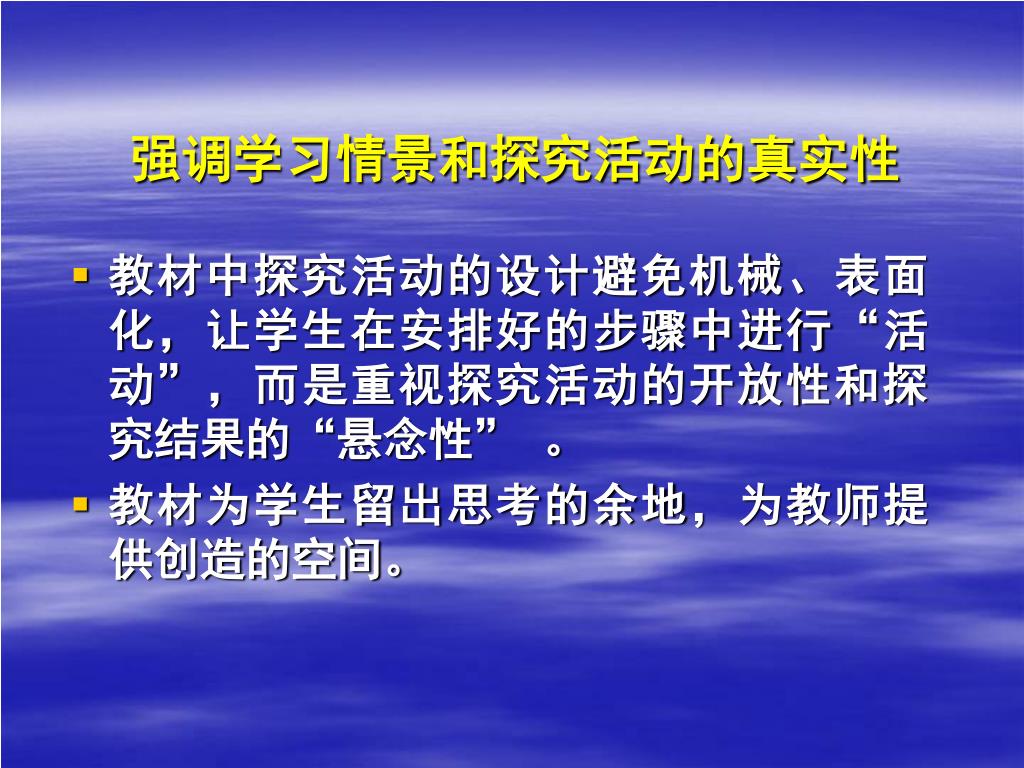 强调学习情景和探究活动的真实性

▪ 教材中探究活动的设计避免机械、表面化，让学生在安排好的步骤中进行“活动”，而是重视探究活动的开放性和探究结果的“悬念性” 。

▪ 教材为学生留出思考的余地，为教师提供创造的空间。